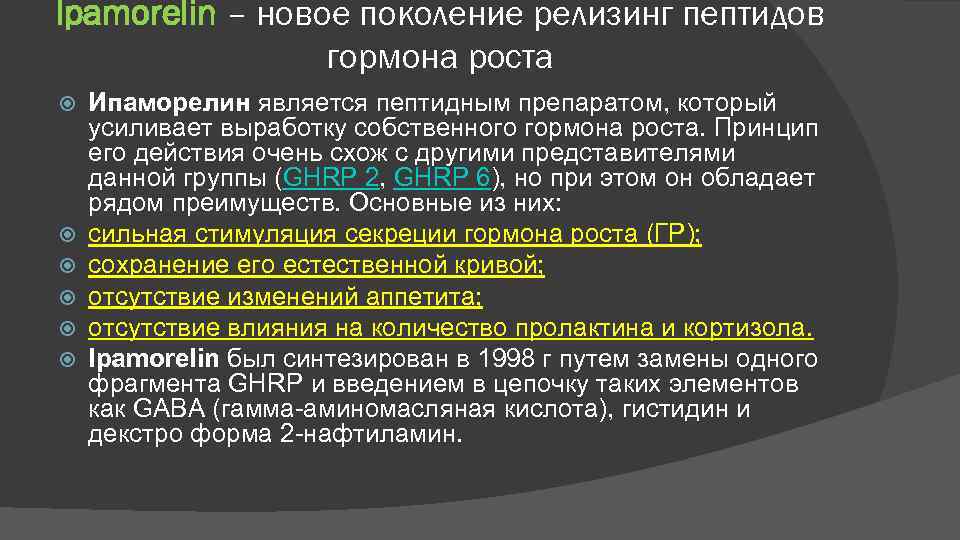 Ipamorelin – новое поколение релизинг пептидов гормона роста

Ипаморелин является пептидным препаратом, который усиливает выработку собственного гормона роста. Принцип его действия очень схож с другими представителями данной группы (GHRP 2, GHRP 6), но при этом он обладает рядом преимуществ. Основные из них:

сильная стимуляция секреции гормона роста (ГР);

сохранение его естественной кривой;

отсутствие изменений аппетита;

отсутствие влияния на количество пролактина и кортизола.

Ipamorelin был синтезирован в 1998 г путем замены одного фрагмента GHRP и введением в цепочку таких элементов как GABA (гамма-аминомасляная кислота), гистидин и декстро форма 2-нафтиламин.